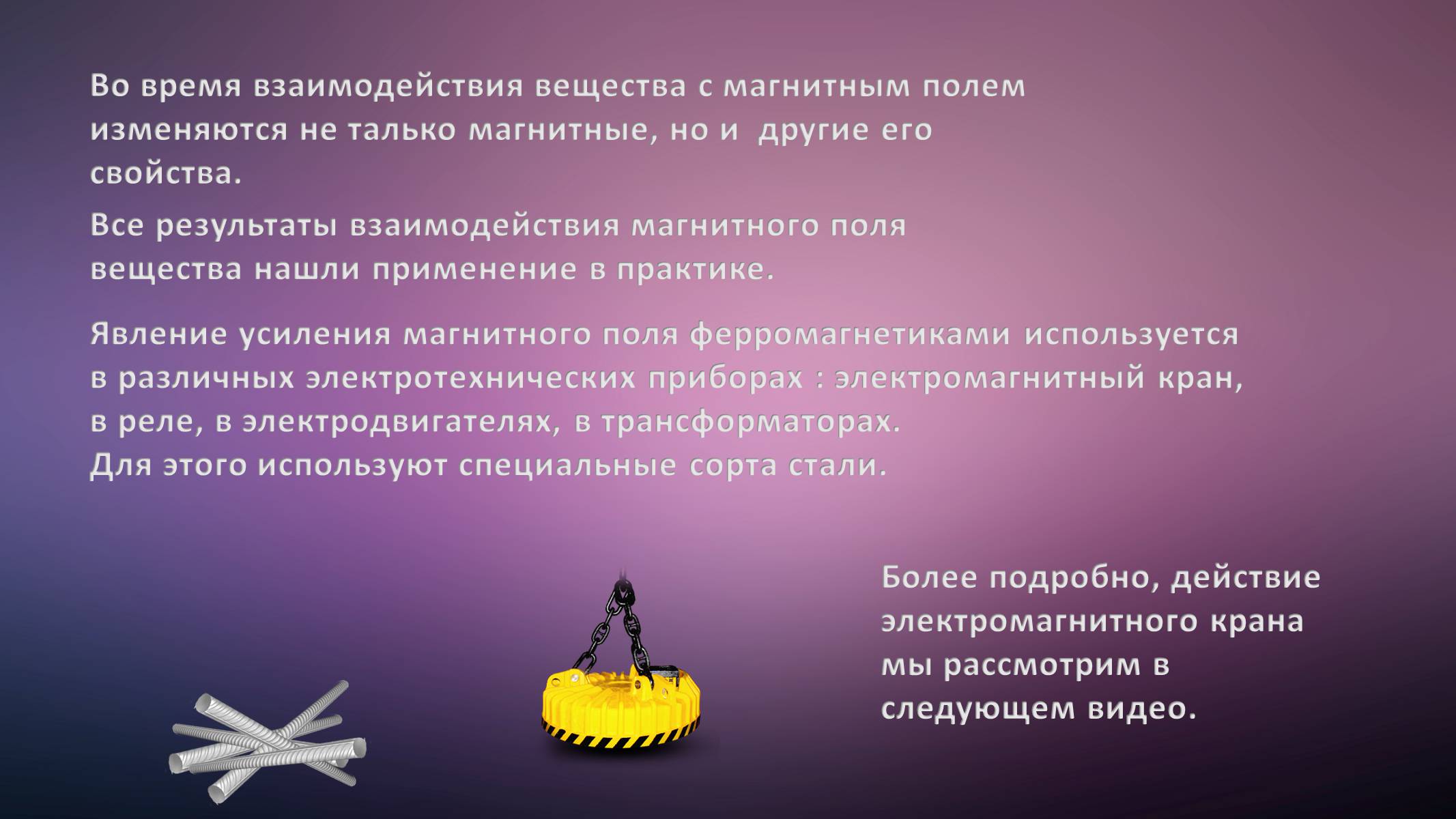 Во время взаимодействия вещества с магнитным полем изменяются не талько магнитные, но и  другие его свойства.

Все результаты взаимодействия магнитного поля вещества нашли применение в практике.

Явление усиления магнитного поля ферромагнетиками используется в различных электротехнических приборах : электромагнитный кран, в реле, в электродвигателях, в трансформаторах.
Для этого используют специальные сорта стали.

Более подробно, действие электромагнитного крана мы рассмотрим в следующем видео.